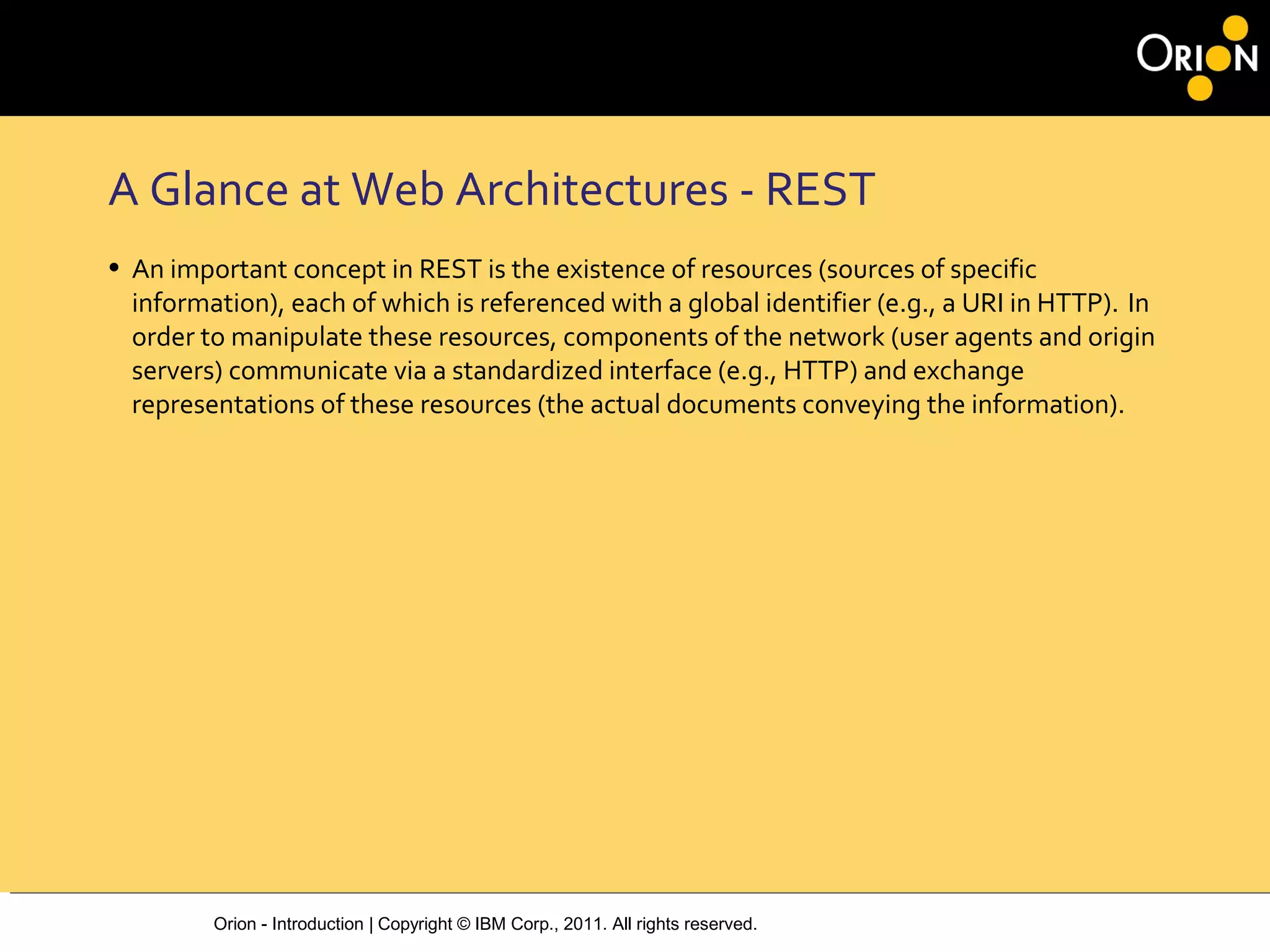 ORION

A Glance at Web Architectures - REST

• An important concept in REST is the existence of resources (sources of specific information), each of which is referenced with a global identifier (e.g., a URI in HTTP). In order to manipulate these resources, components of the network (user agents and origin servers) communicate via a standardized interface (e.g., HTTP) and exchange representations of these resources (the actual documents conveying the information).

Orion - Introduction | Copyright © IBM Corp., 2011. All rights reserved.